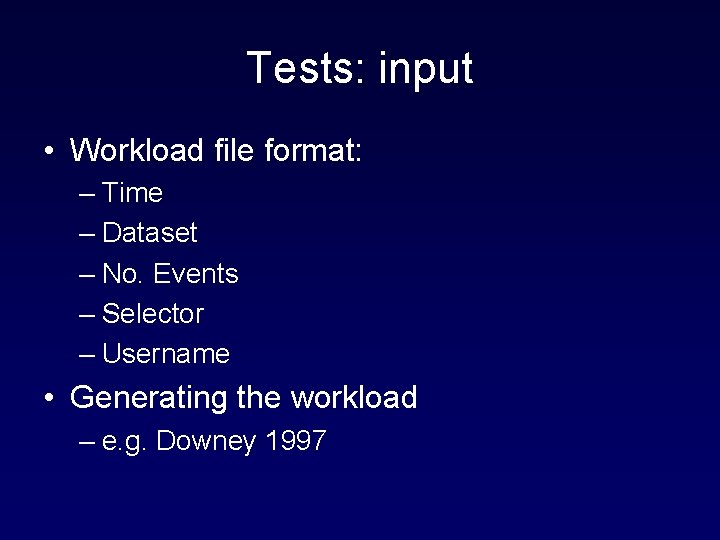 Tests: input

• Workload file format:
– Time
– Dataset
– No. Events
– Selector
– Username

• Generating the workload
– e.g. Downey 1997